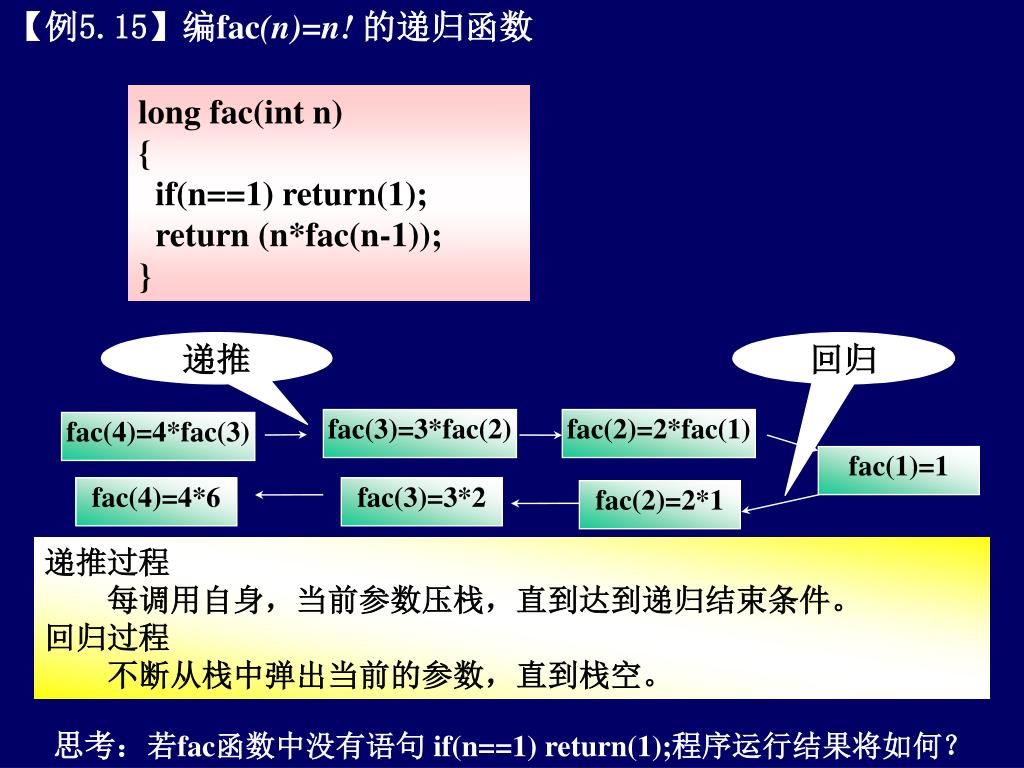 【例5.15】编fac(n)=n! 的递归函数

long fac(int n)
{
  if(n==1) return(1);
  return (n*fac(n-1));
}

递推

回归

fac(4)=4*fac(3)

fac(3)=3*fac(2)

fac(2)=2*fac(1)

fac(1)=1

fac(4)=4*6

fac(3)=3*2

fac(2)=2*1

递推过程
每调用自身，当前参数压栈，直到达到递归结束条件。
回归过程
不断从栈中弹出当前的参数，直到栈空。

思考：若fac函数中没有语句 if(n==1) return(1);程序运行结果将如何？